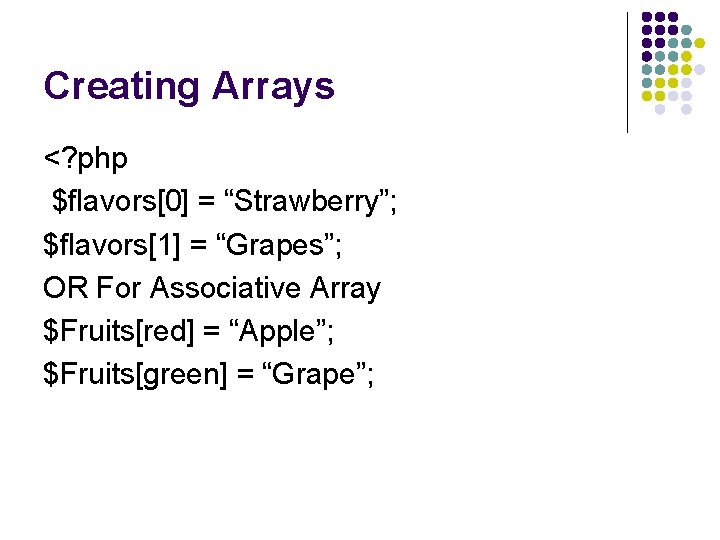 Creating Arrays

<?php
$flavors[0] = “Strawberry”;
$flavors[1] = “Grapes”;
OR For Associative Array
$Fruits[red] = “Apple”;
$Fruits[green] = “Grape”;